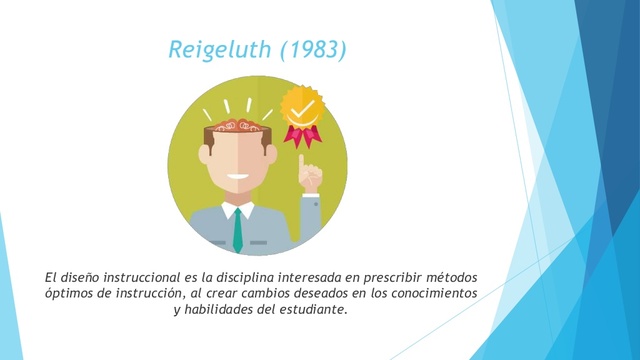 Reigeluth (1983)

El diseño instruccional es la disciplina interesada en prescribir métodos óptimos de instrucción, al crear cambios deseados en los conocimientos y habilidades del estudiante.